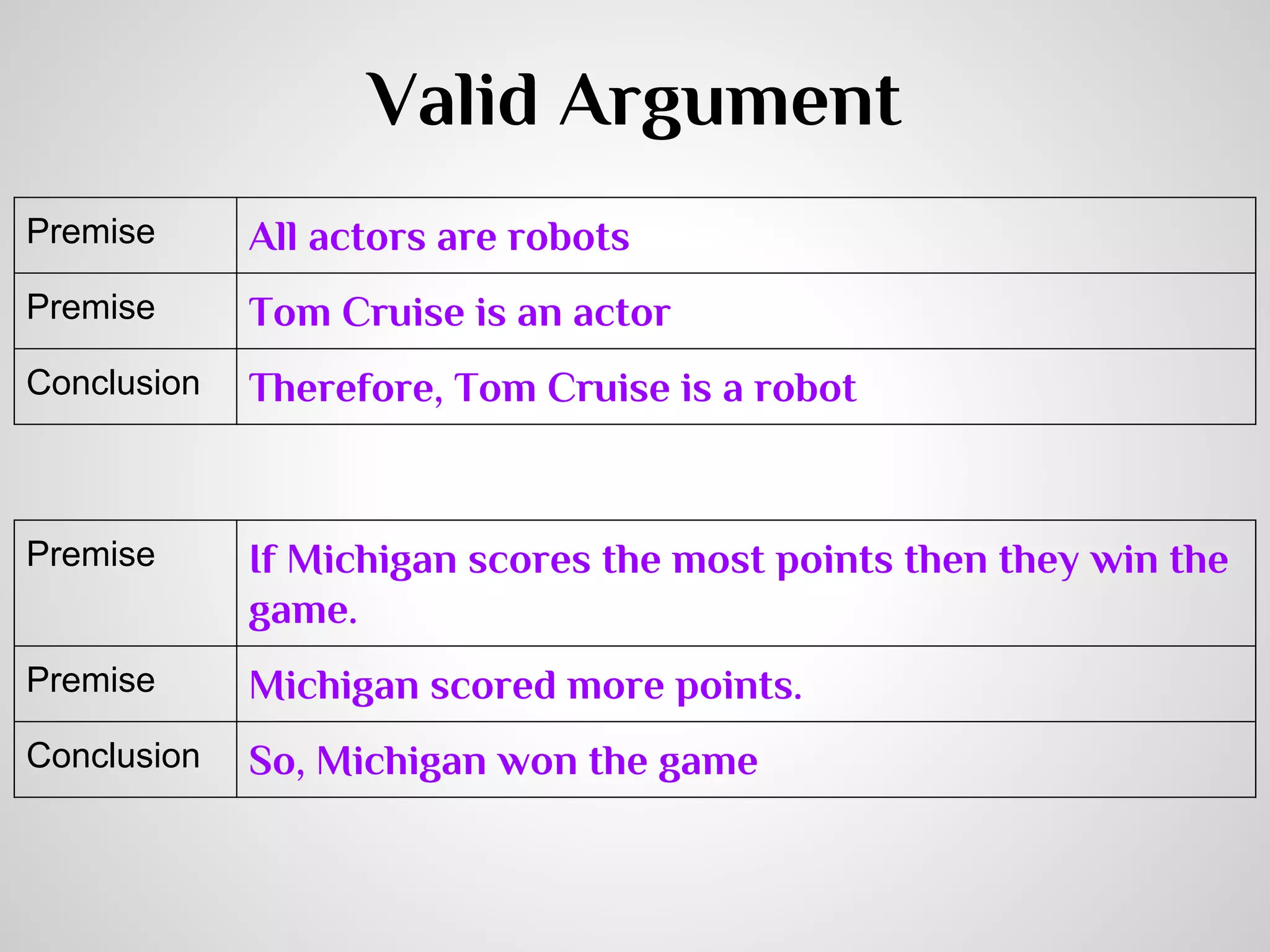 Valid Argument

| Premise | All actors are robots |
|---|---|
| Premise | Tom Cruise is an actor |
| Conclusion | Therefore, Tom Cruise is a robot |

| Premise | If Michigan scores the most points then they win the game. |
|---|---|
| Premise | Michigan scored more points. |
| Conclusion | So, Michigan won the game |